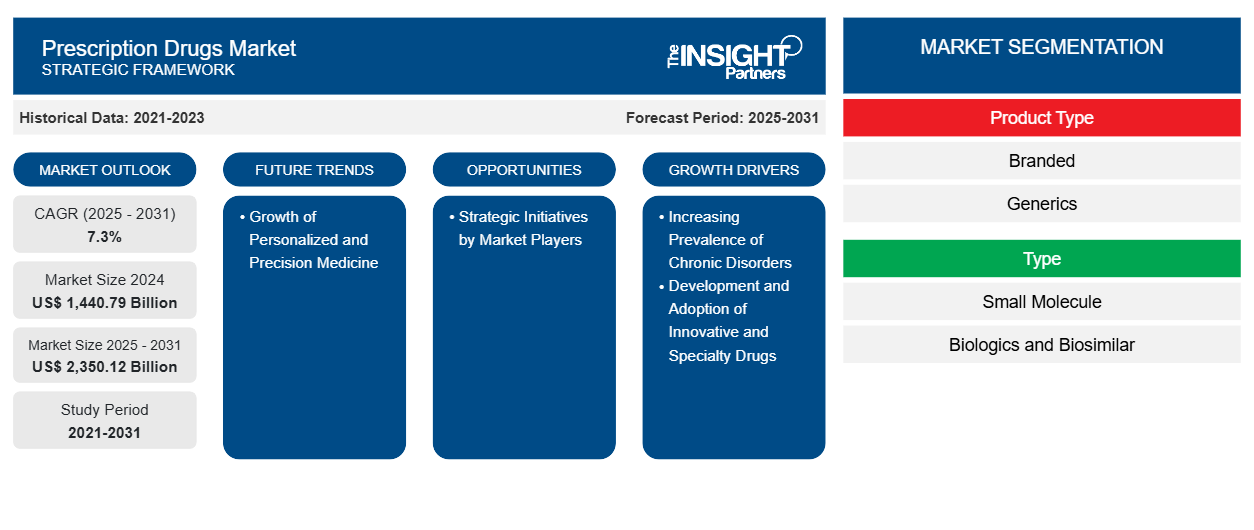 Prescription Drugs Market
STRATEGIC FRAMEWORK

The INSIGHT Partners

Historical Data: 2021-2023

Forecast Period: 2025-2031

MARKET OUTLOOK

CAGR (2025 - 2031)
7.3%

Market Size 2024
US$ 1,440.79 Billion

Market Size 2025 - 2031
US$ 2,350.12 Billion

Study Period
2021-2031

FUTURE TRENDS

• Growth of Personalized and Precision Medicine

OPPORTUNITIES

• Strategic Initiatives by Market Players

GROWTH DRIVERS

• Increasing Prevalence of Chronic Disorders
• Development and Adoption of Innovative and Specialty Drugs

MARKET SEGMENTATION

Product Type

Branded

Generics

Type

Small Molecule

Biologics and Biosimilar